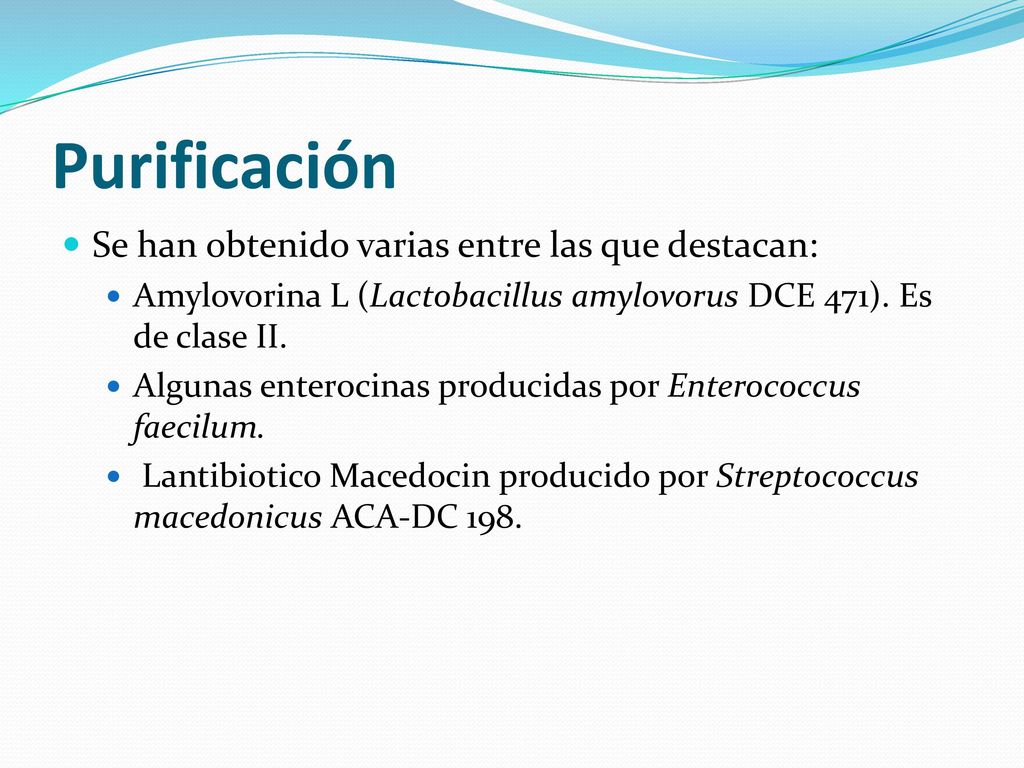 Purificación

Se han obtenido varias entre las que destacan:

Amylovorina L (Lactobacillus amylovorus DCE 471). Es de clase II.

Algunas enterocinas producidas por Enterococcus faecilum.

Lantibiotico Macedocin producido por Streptococcus macedonicus ACA-DC 198.